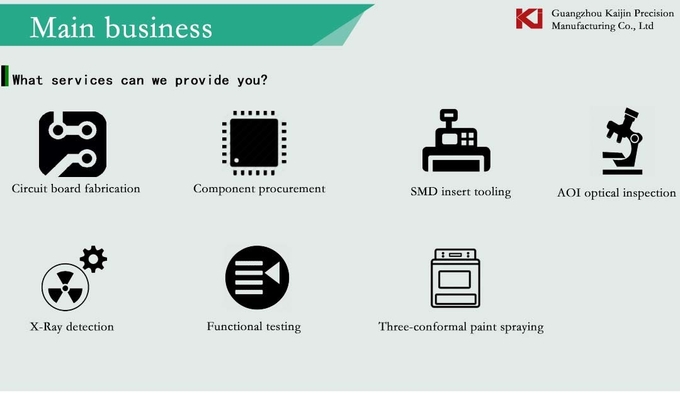 Main business

KJ Guangzhou Kaijin Precision Manufacturing Co., Ltd

What services can we provide you?

Circuit board fabrication

Component procurement

SMD insert tooling

AOI optical inspection

X-Ray detection

Functional testing

Three-conformal paint spraying